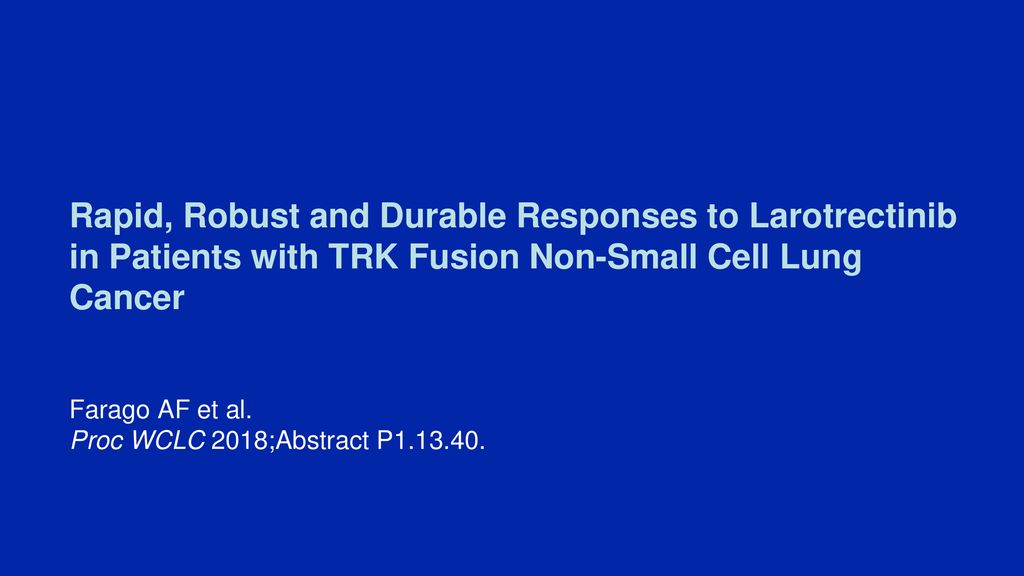 Rapid, Robust and Durable Responses to Larotrectinib in Patients with TRK Fusion Non-Small Cell Lung Cancer

Farago AF et al.
Proc WCLC 2018;Abstract P1.13.40.